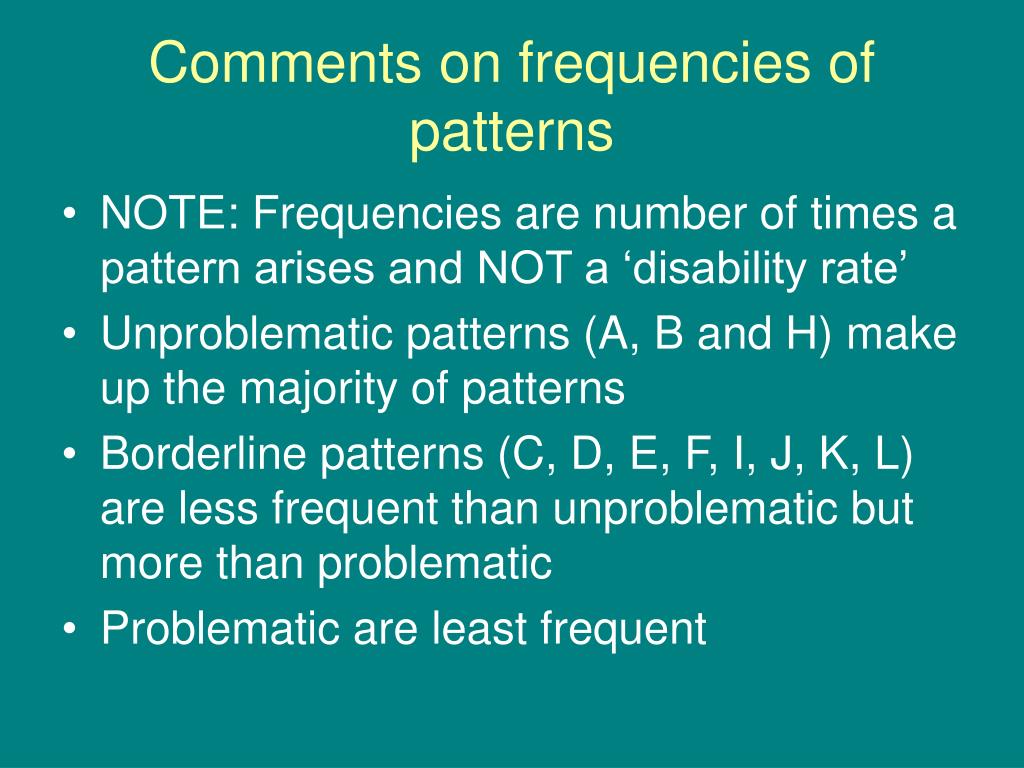 Comments on frequencies of patterns

• NOTE: Frequencies are number of times a pattern arises and NOT a ‘disability rate’
• Unproblematic patterns (A, B and H) make up the majority of patterns
• Borderline patterns (C, D, E, F, I, J, K, L) are less frequent than unproblematic but more than problematic
• Problematic are least frequent